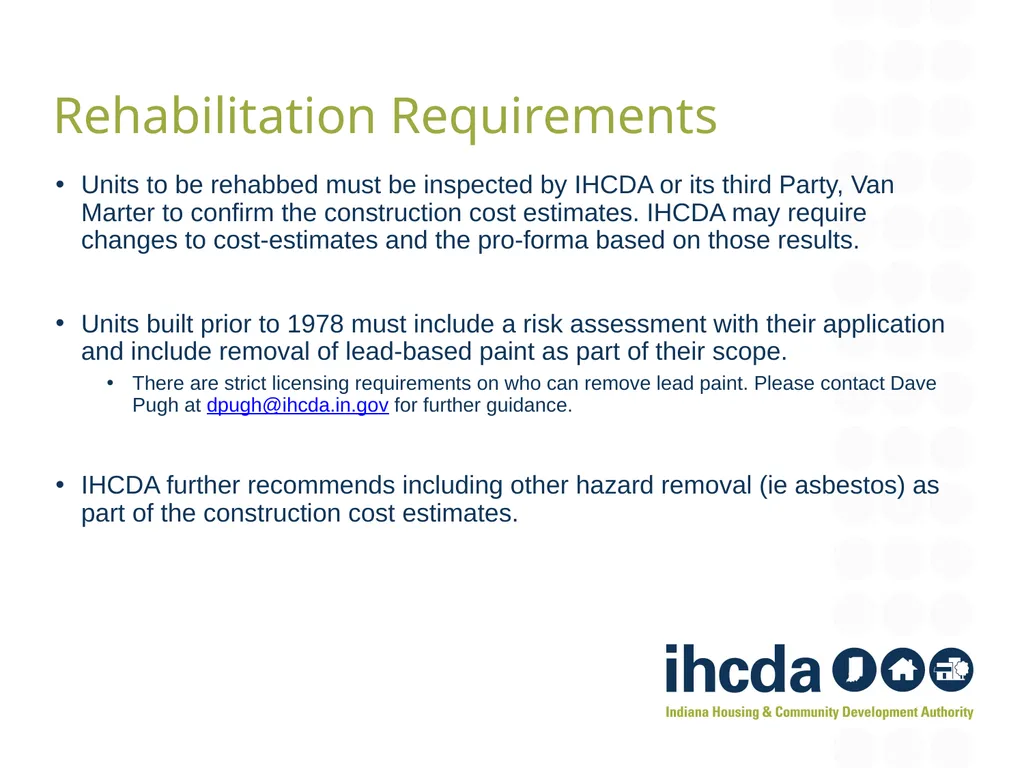 Rehabilitation Requirements

• Units to be rehabbed must be inspected by IHCDA or its third Party, Van Marter to confirm the construction cost estimates. IHCDA may require changes to cost-estimates and the pro-forma based on those results.

• Units built prior to 1978 must include a risk assessment with their application and include removal of lead-based paint as part of their scope.

• There are strict licensing requirements on who can remove lead paint. Please contact Dave Pugh at dpugh@ihcda.in.gov for further guidance.

• IHCDA further recommends including other hazard removal (ie asbestos) as part of the construction cost estimates.

ihcda

Indiana Housing & Community Development Authority